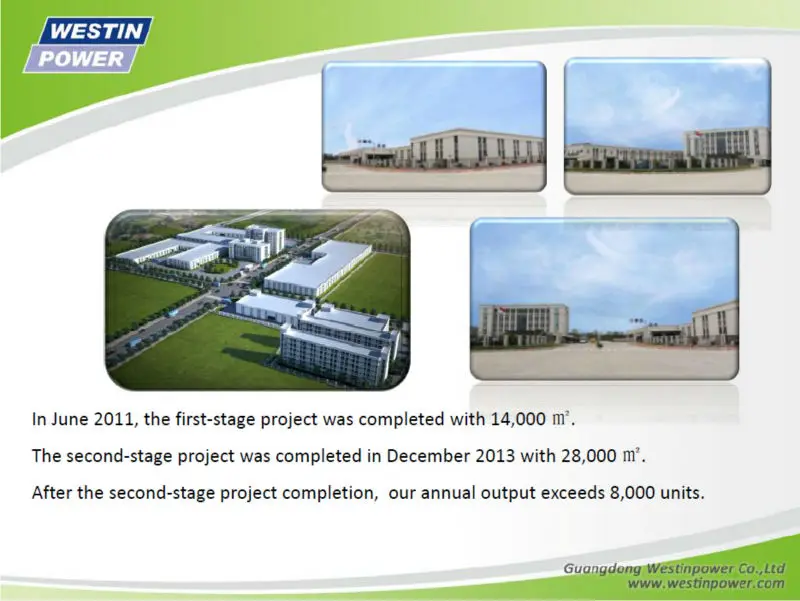 WESTIN
POWER

In June 2011, the first-stage project was completed with 14,000 ㎡.

The second-stage project was completed in December 2013 with 28,000 ㎡.

After the second-stage project completion, our annual output exceeds 8,000 units.

Guangdong Westinpower Co.,Ltd
www.westinpower.com